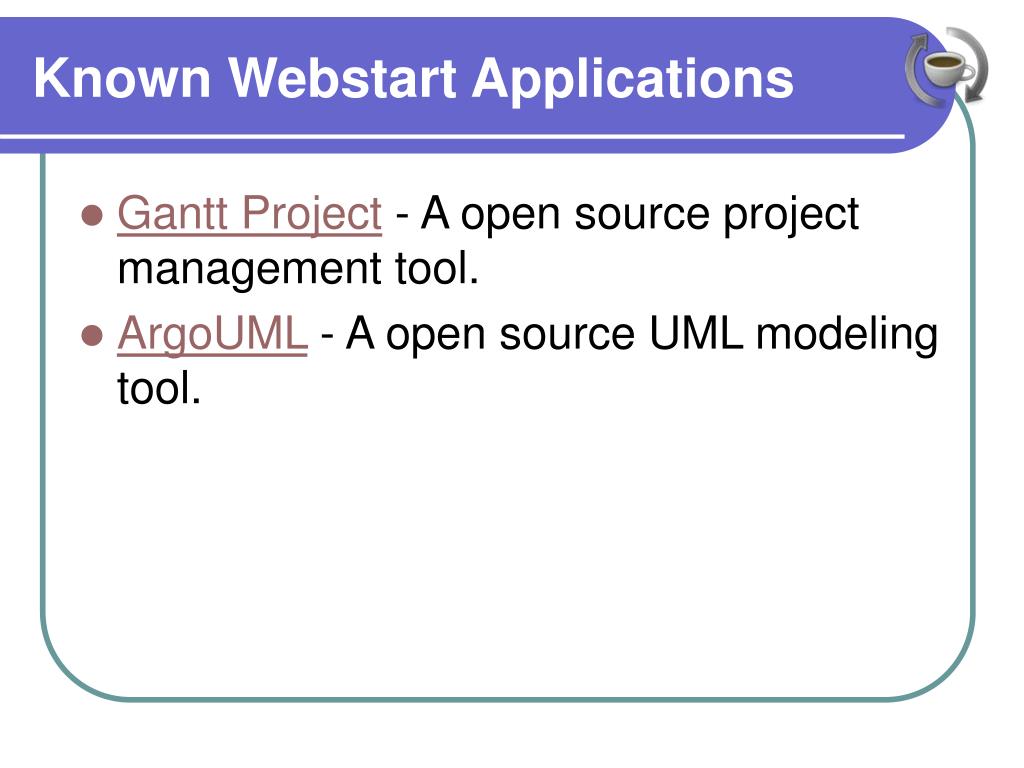 Known Webstart Applications

- Gantt Project - A open source project management tool.
- ArgoUML - A open source UML modeling tool.